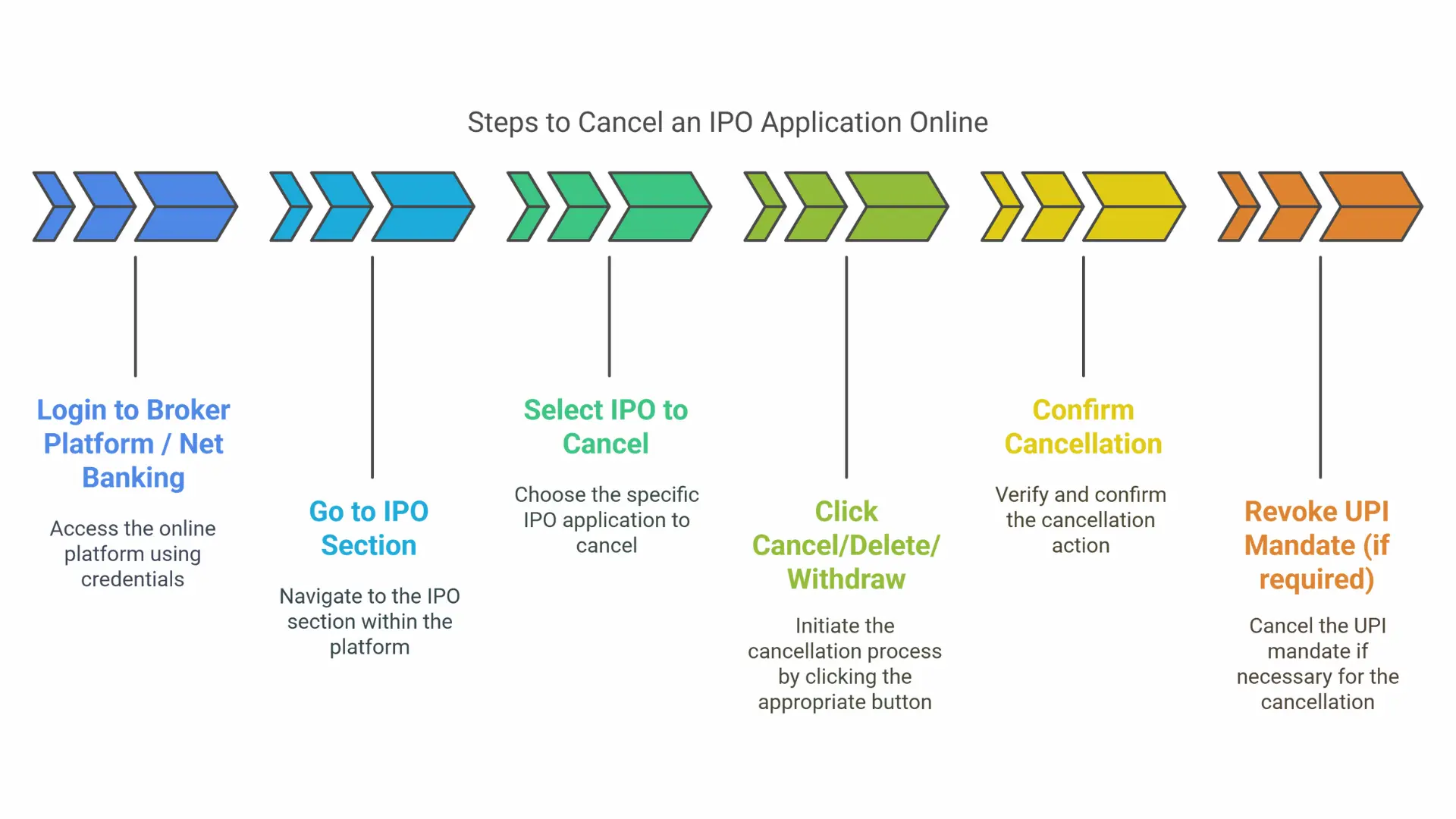 Steps to Cancel an IPO Application Online

Login to Broker Platform / Net Banking

Access the online platform using credentials

Go to IPO Section

Navigate to the IPO section within the platform

Select IPO to Cancel

Choose the specific IPO application to cancel

Click Cancel/Delete/ Withdraw

Initiate the cancellation process by clicking the appropriate button

Confirm Cancellation

Verify and confirm the cancellation action

Revoke UPI Mandate (if required)

Cancel the UPI mandate if necessary for the cancellation